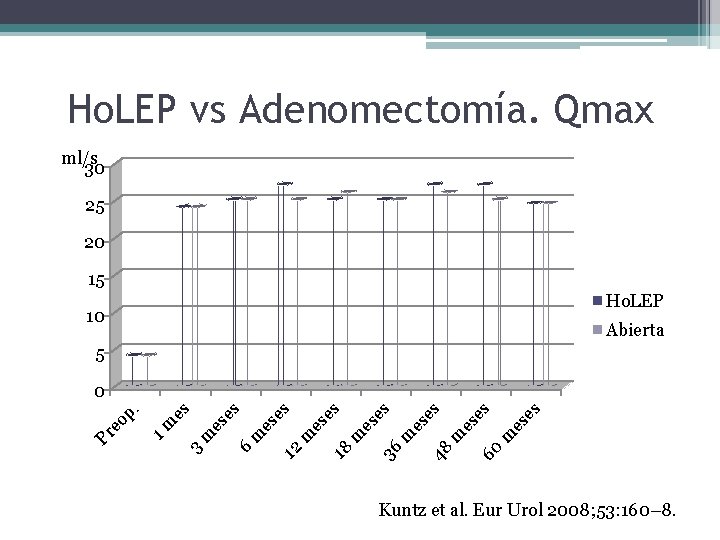 HoLEP vs Adenomectomía. Qmax

ml/s

30
25
20
15
10
5
0

Preop.
1 mes
3 meses
6 meses
12 meses
18 meses
36 meses
48 meses
60 meses

HoLEP
Abierta

Kuntz et al. Eur Urol 2008;53:160–8.